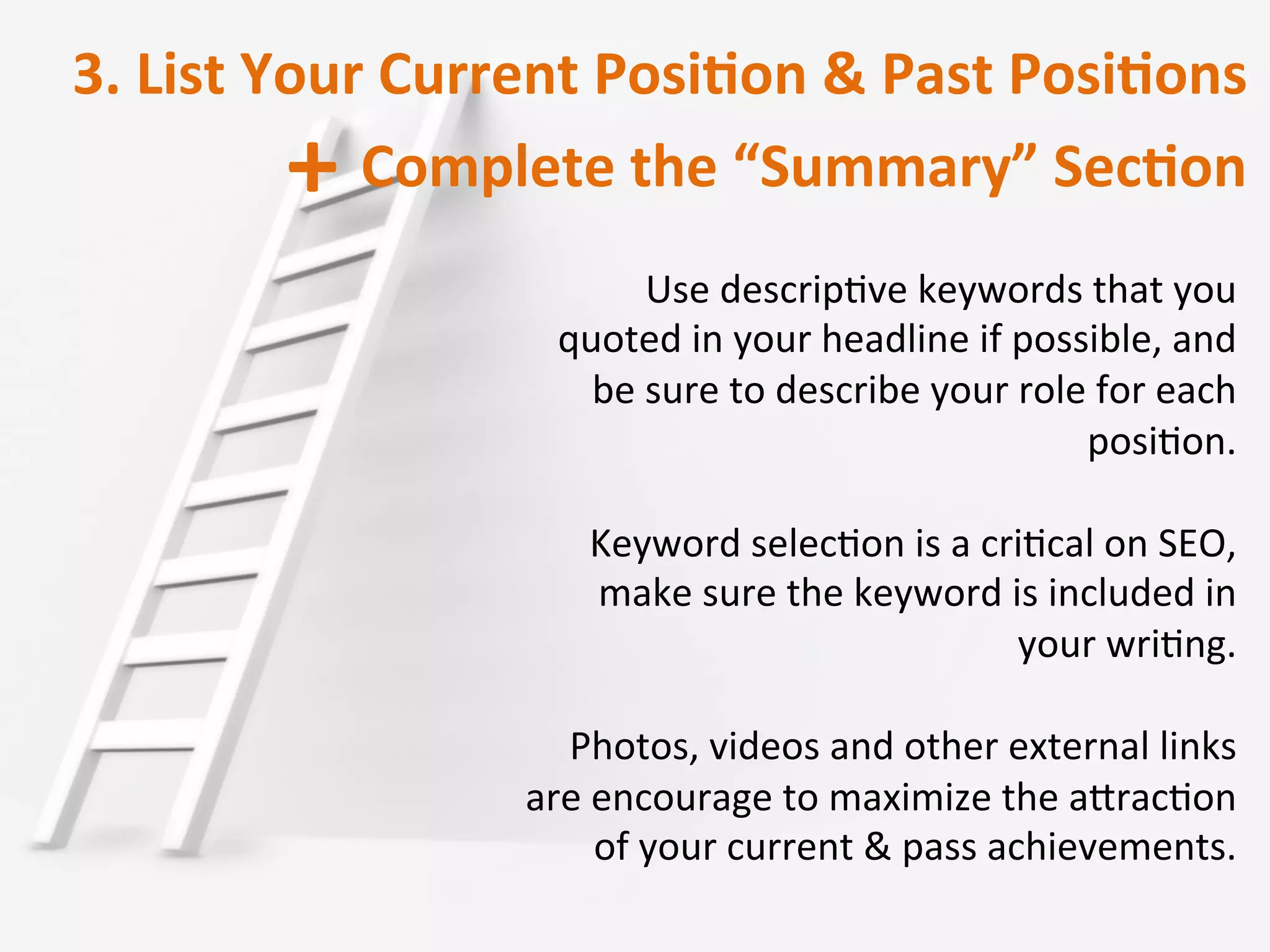 3. List Your Current Position & Past Positions + Complete the “Summary” Section

Use descriptive keywords that you quoted in your headline if possible, and be sure to describe your role for each position.

Keyword selection is a critical on SEO, make sure the keyword is included in your writing.

Photos, videos and other external links are encourage to maximize the attraction of your current & pass achievements.